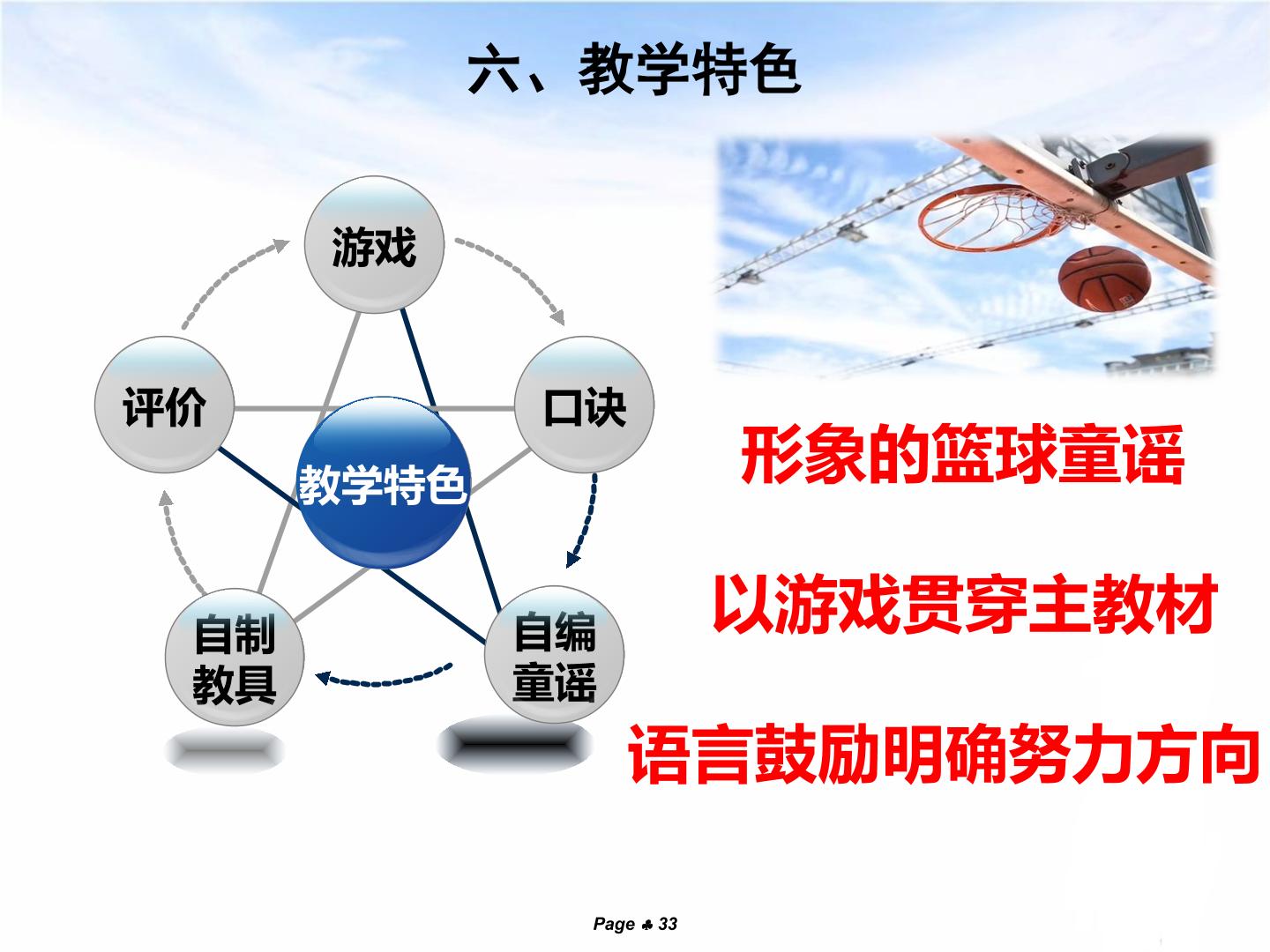 六、教学特色

游戏

评价

口诀

教学特色

自制
教具

自编
童谣

形象的篮球童谣

以游戏贯穿主教材

语言鼓励明确努力方向

Page ♣ 33